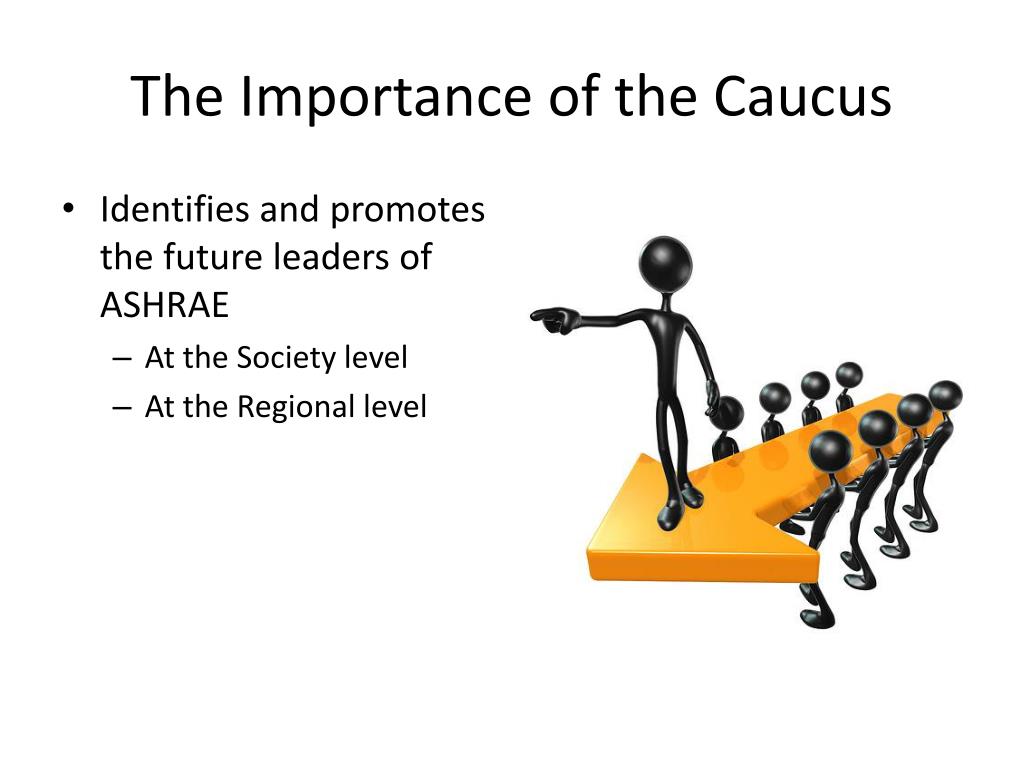 The Importance of the Caucus

• Identifies and promotes the future leaders of ASHRAE
– At the Society level
– At the Regional level